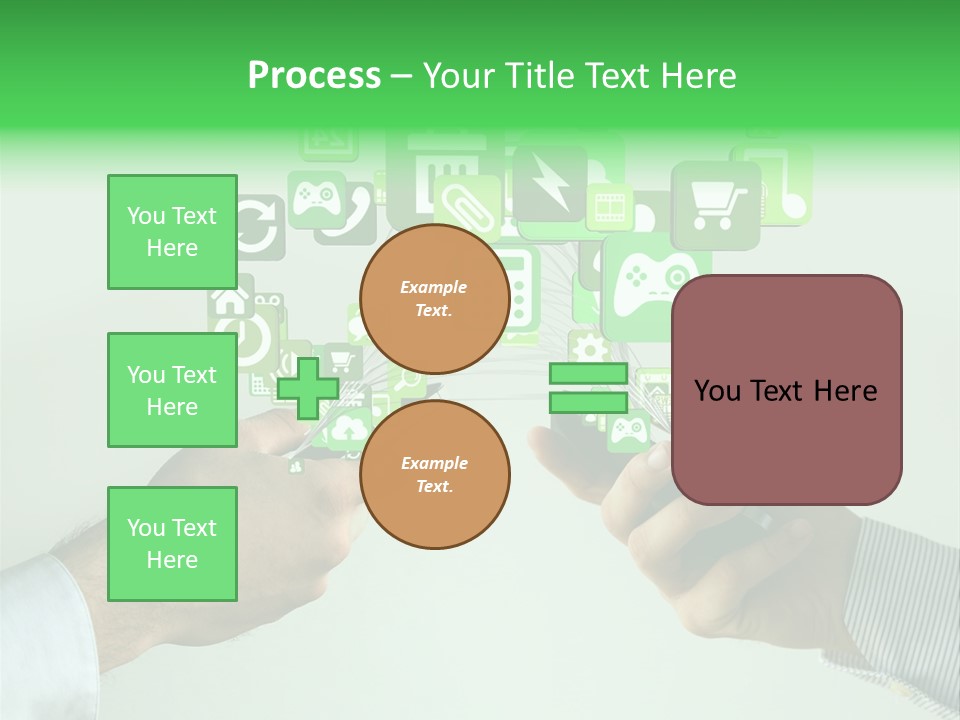 Process – Your Title Text Here

You Text Here

You Text Here

You Text Here

Example Text.

Example Text.

You Text Here